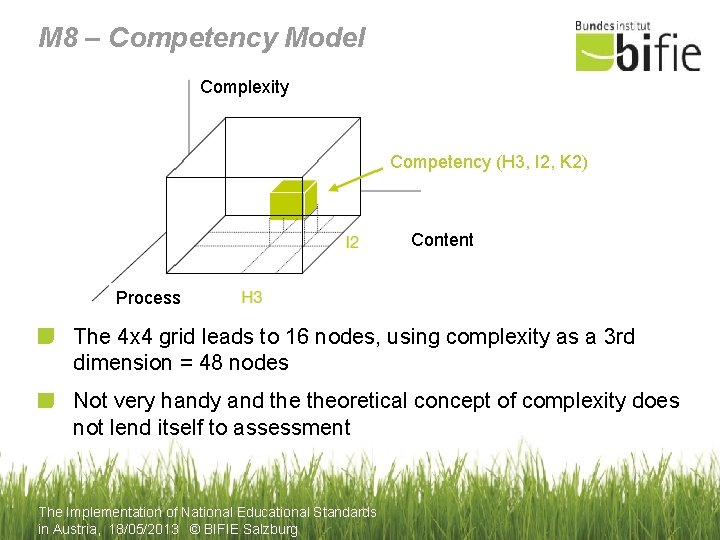 M8 – Competency Model

Bundesinstitut
bifie

Complexity

Competency (H3, I2, K2)

I2

Content

Process

H3

The 4x4 grid leads to 16 nodes, using complexity as a 3rd dimension = 48 nodes

Not very handy and the theoretical concept of complexity does not lend itself to assessment

The Implementation of National Educational Standards in Austria, 18/05/2013 © BIFIE Salzburg